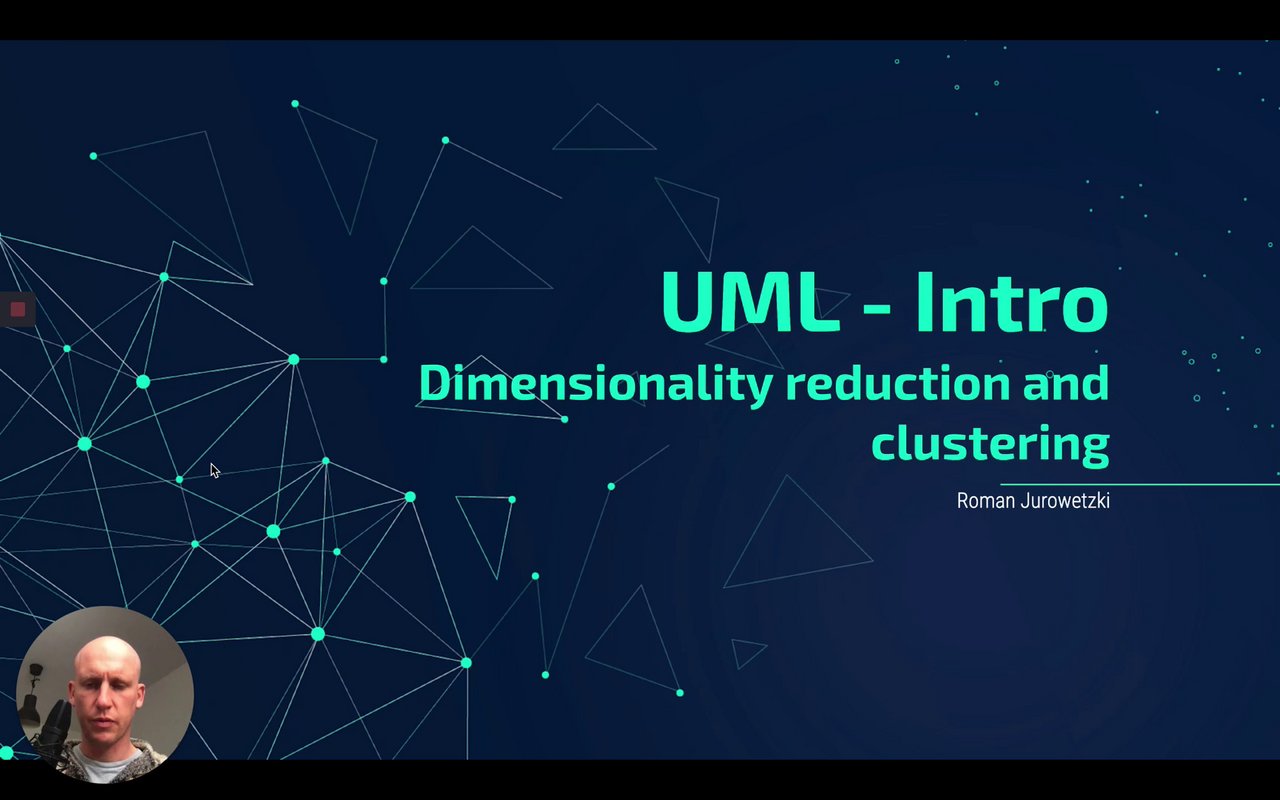 UML - Intro
Dimensionality reduction and clustering

Roman Jurowetzki